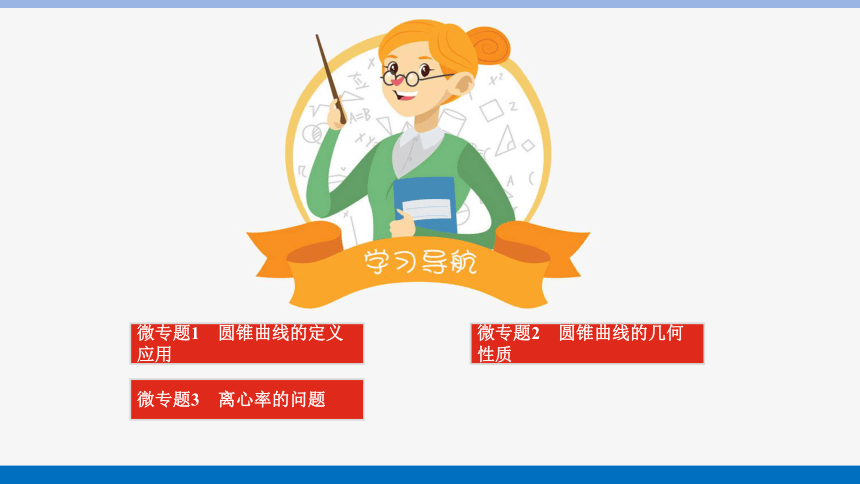 学习导航

微专题1　圆锥曲线的定义应用

微专题2　圆锥曲线的几何性质

微专题3　离心率的问题